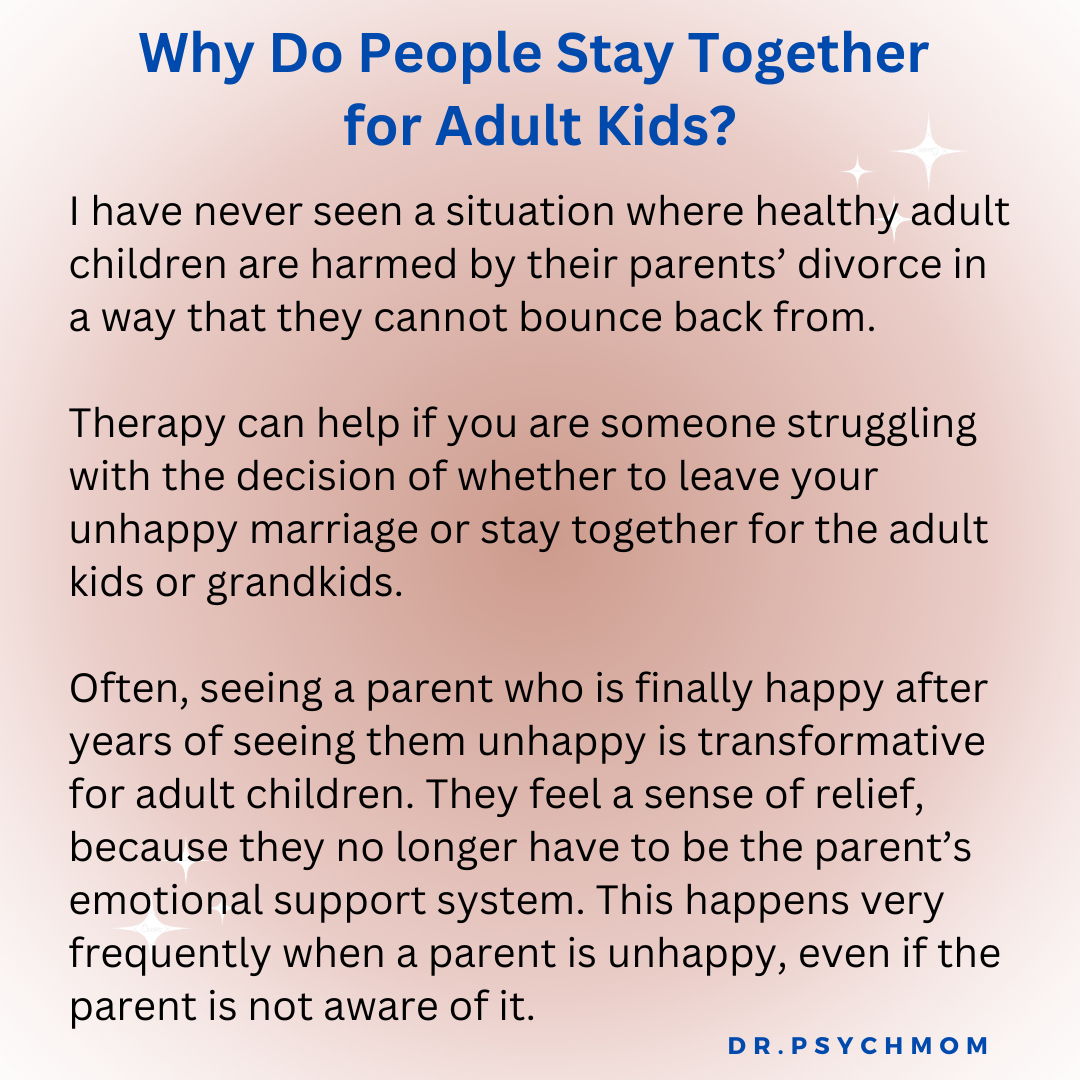 Why Do People Stay Together for Adult Kids?

I have never seen a situation where healthy adult children are harmed by their parents' divorce in a way that they cannot bounce back from.

Therapy can help if you are someone struggling with the decision of whether to leave your unhappy marriage or stay together for the adult kids or grandkids.

Often, seeing a parent who is finally happy after years of seeing them unhappy is transformative for adult children. They feel a sense of relief, because they no longer have to be the parent's emotional support system. This happens very frequently when a parent is unhappy, even if the parent is not aware of it.

DR.PSYCHMOM